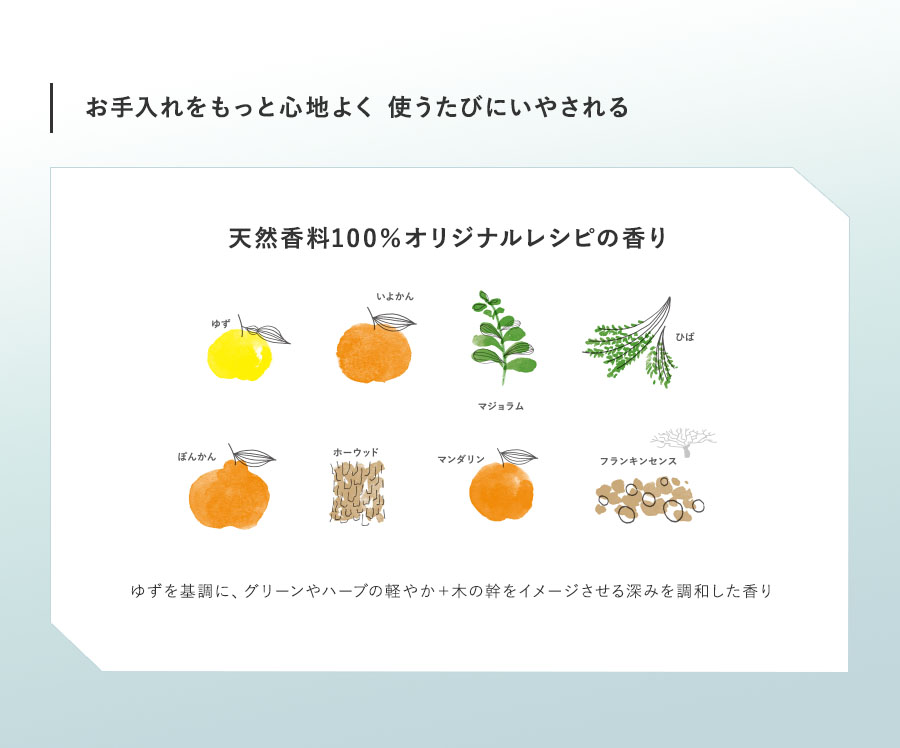 お手入れをもっと心地よく 使うたびにいやされる

天然香料100％オリジナルレシピの香り

ゆず

いよかん

マジョラム

ひば

ぽんかん

ホーウッド

マンダリン

フランキンセンス

ゆずを基調に、グリーンやハーブの軽やか＋木の幹をイメージさせる深みを調和した香り